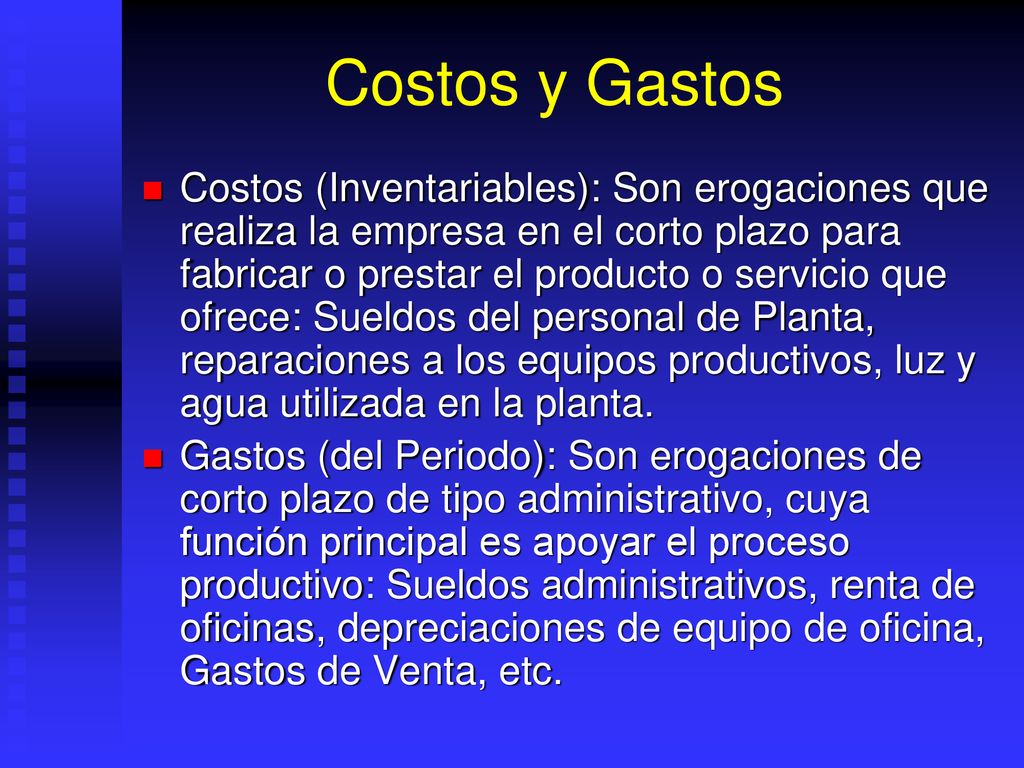 Costos y Gastos

Costos (Inventariables): Son erogaciones que realiza la empresa en el corto plazo para fabricar o prestar el producto o servicio que ofrece: Sueldos del personal de Planta, reparaciones a los equipos productivos, luz y agua utilizada en la planta.

Gastos (del Periodo): Son erogaciones de corto plazo de tipo administrativo, cuya función principal es apoyar el proceso productivo: Sueldos administrativos, renta de oficinas, depreciaciones de equipo de oficina, Gastos de Venta, etc.